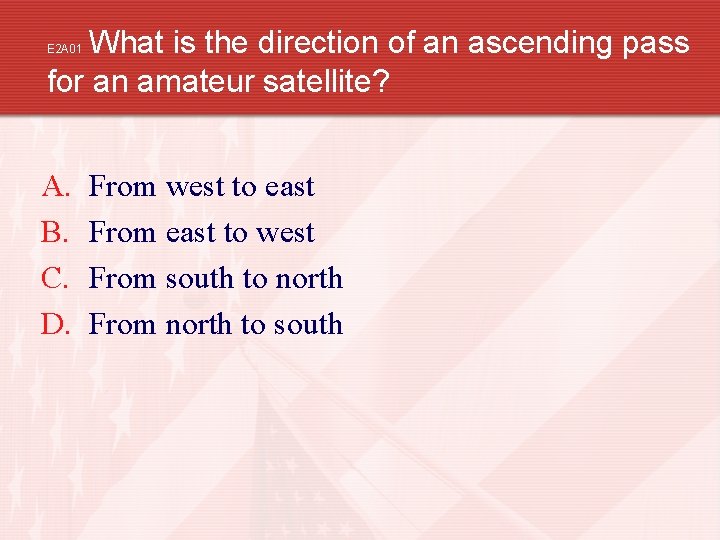 E2A01 What is the direction of an ascending pass for an amateur satellite?

A. From west to east
B. From east to west
C. From south to north
D. From north to south